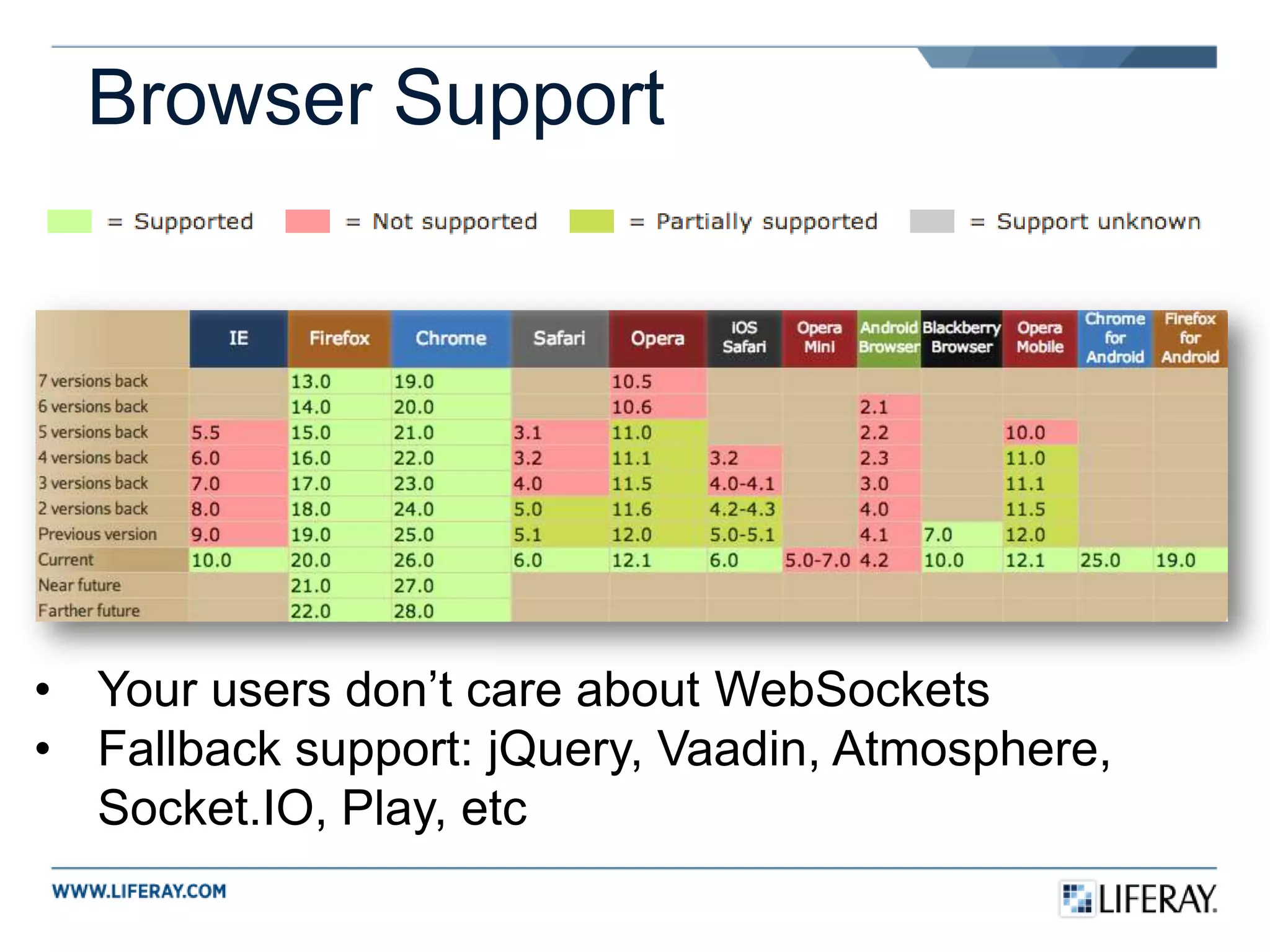 Browser Support

= Supported = Not supported = Partially supported = Support unknown

| | IE | Firefox | Chrome | Safari | Opera | iOS Safari | Opera Mini | Android Browser | Blackberry Browser | Opera Mobile | Chrome for Android | Firefox for Android |
|---|---|---|---|---|---|---|---|---|---|---|---|---|
| 7 versions back | | 13.0 | 19.0 | | 10.5 | | | | | | | |
| 6 versions back | | 14.0 | 20.0 | | 10.6 | | | 2.1 | | | | |
| 5 versions back | 5.5 | 15.0 | 21.0 | 3.1 | 11.0 | | | 2.2 | | 10.0 | | |
| 4 versions back | 6.0 | 16.0 | 22.0 | 3.2 | 11.1 | 3.2 | | 2.3 | | 11.0 | | |
| 3 versions back | 7.0 | 17.0 | 23.0 | 4.0 | 11.5 | 4.0-4.1 | | 3.0 | | 11.1 | | |
| 2 versions back | 8.0 | 18.0 | 24.0 | 5.0 | 11.6 | 4.2-4.3 | | 4.0 | | 11.5 | | |
| Previous version | 9.0 | 19.0 | 25.0 | 5.1 | 12.0 | 5.0-5.1 | | 4.1 | 7.0 | 12.0 | | |
| Current | 10.0 | 20.0 | 26.0 | 6.0 | 12.1 | 6.0 | 5.0-7.0 | 4.2 | 10.0 | 12.1 | 25.0 | 19.0 |
| Near future | | 21.0 | 27.0 | | | | | | | | | |
| Farther future | | 22.0 | 28.0 | | | | | | | | | |

• Your users don’t care about WebSockets
• Fallback support: jQuery, Vaadin, Atmosphere, Socket.IO, Play, etc

WWW.LIFERAY.COM
LIFERAY.